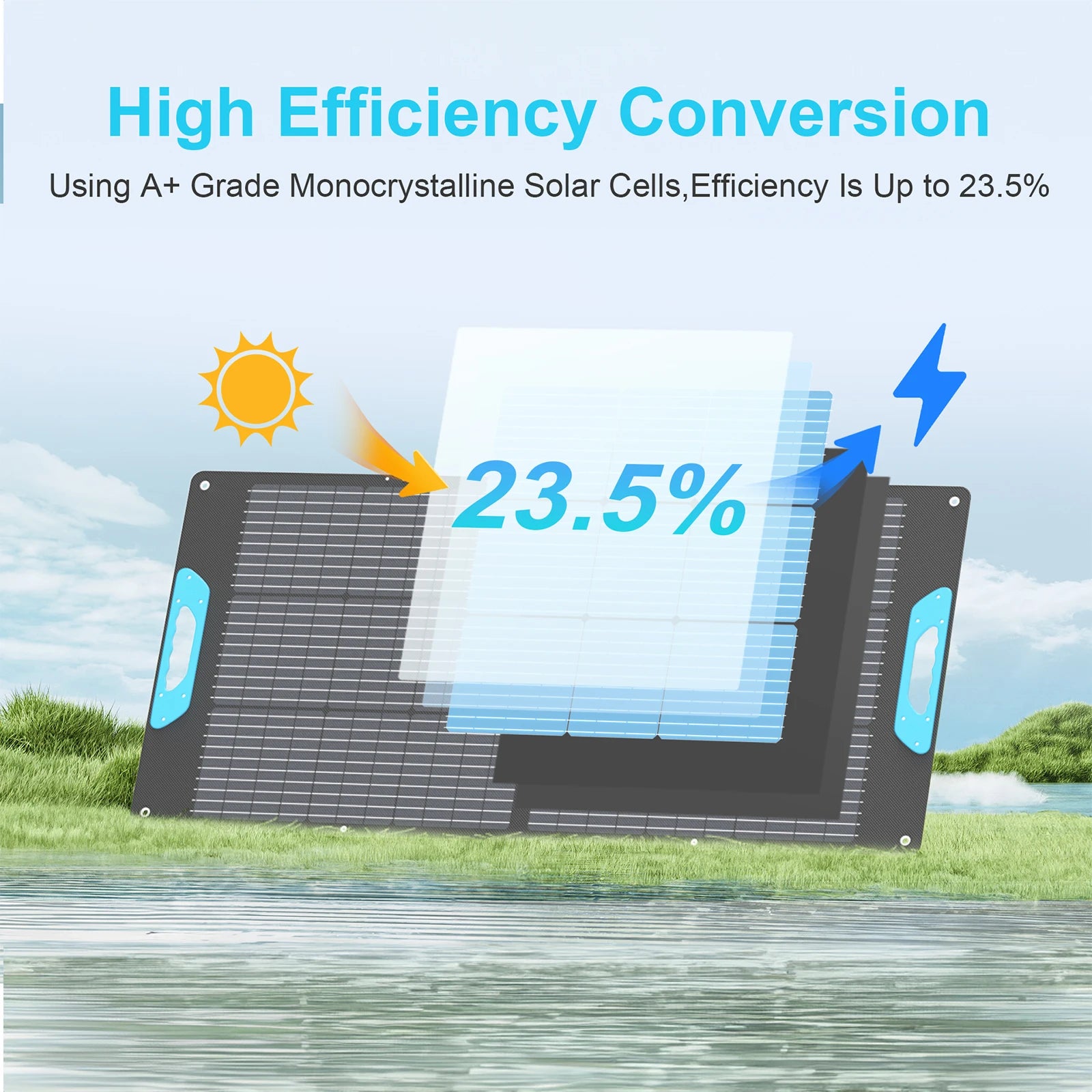 High Efficiency Conversion

Using A+ Grade Monocrystalline Solar Cells,Efficiency Is Up to 23.5%

23.5%